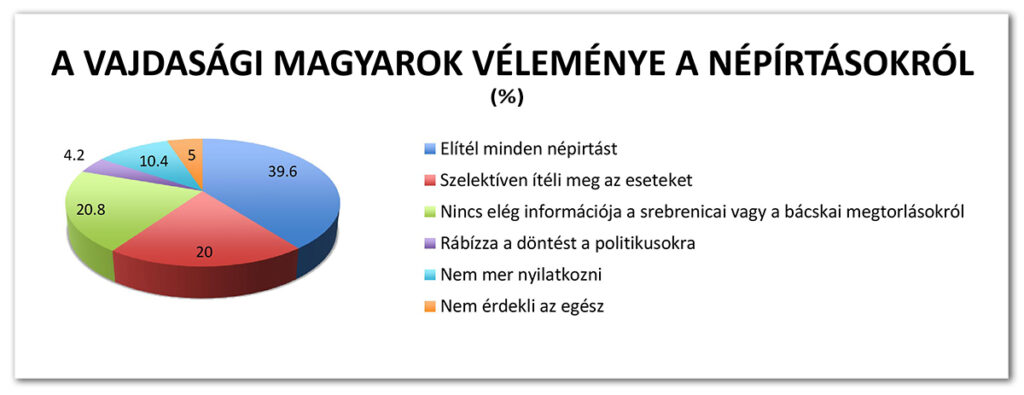 A VAJDASÁGI MAGYAROK VÉLEMÉNYE A NÉPÍRTÁSOKRÓL
(%)

4.2
10.4
5
39.6
20.8
20

Elítél minden népirtást
Szelektíven ítéli meg az eseteket
Nincs elég információja a srebrenicai vagy a bácskai megtorlásokról
Rábízza a döntést a politikusokra
Nem mer nyilatkozni
Nem érdekli az egész